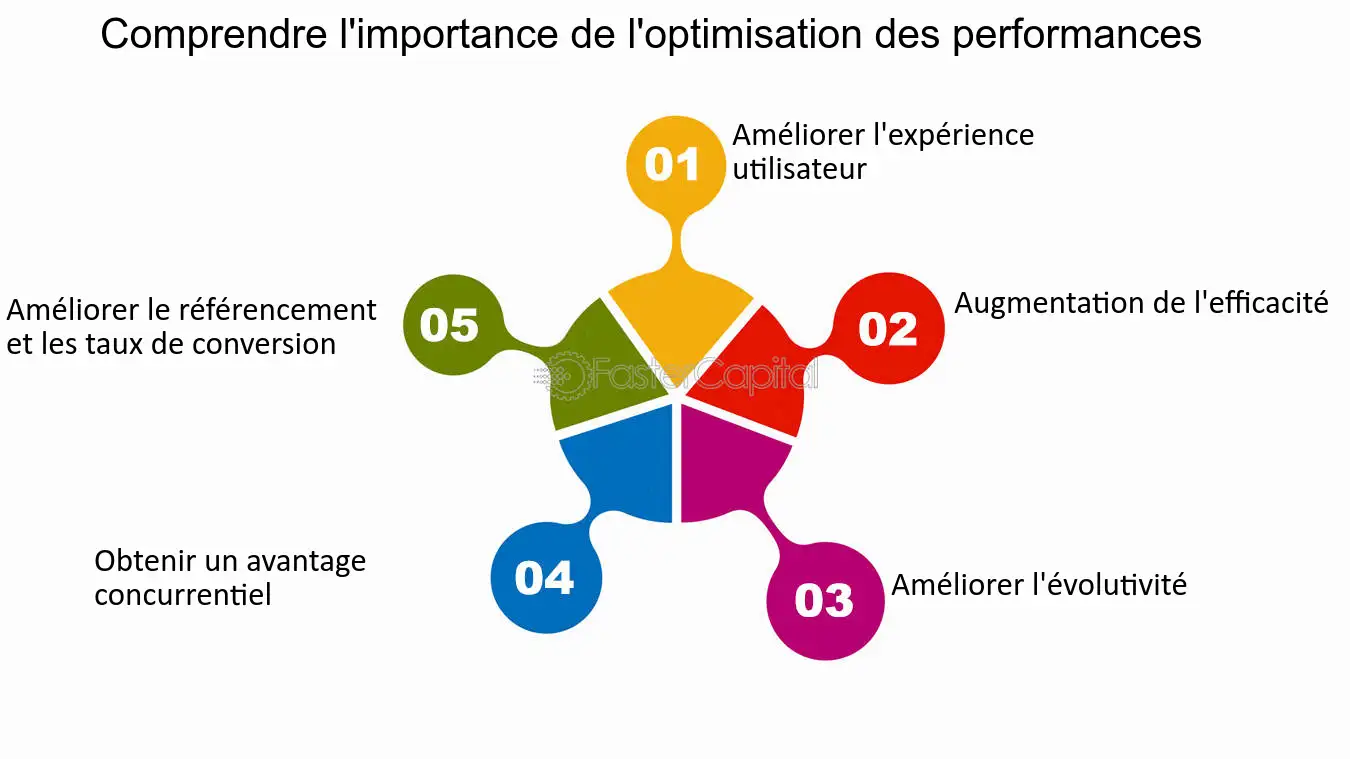 Comprendre l'importance de l'optimisation des performances

01 Améliorer l'expérience utilisateur

02 Augmentation de l'efficacité

03 Améliorer l'évolutivité

04 Obtenir un avantage concurrentiel

05 Améliorer le référencement et les taux de conversion

FasterCapital